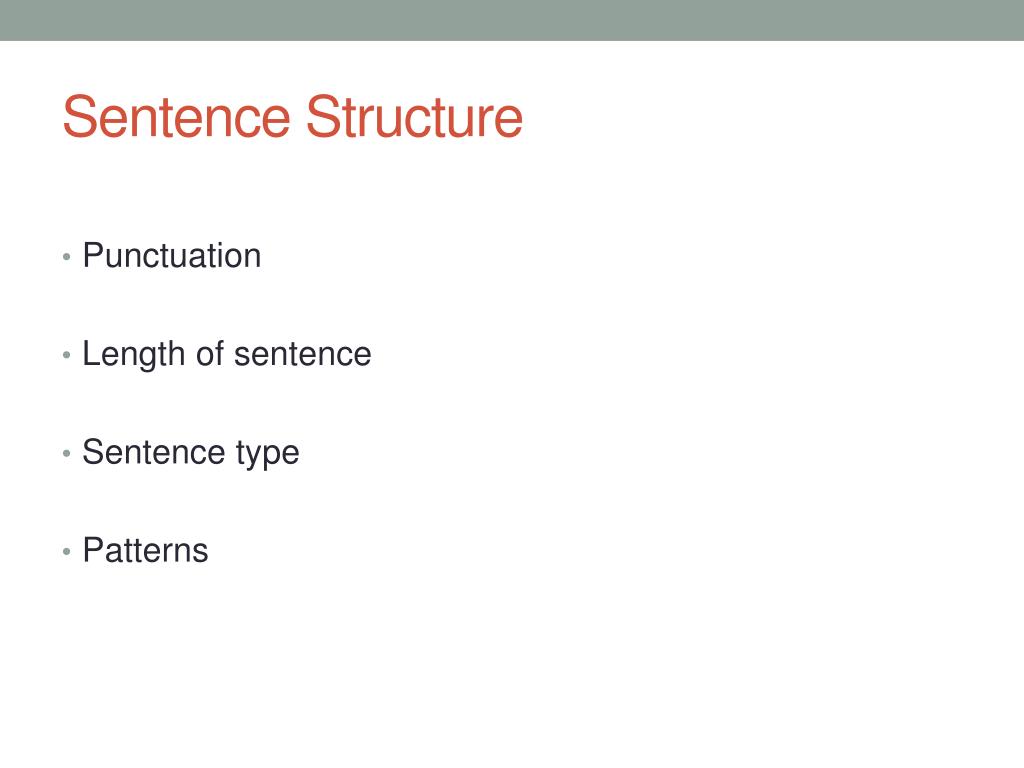 Sentence Structure

• Punctuation

• Length of sentence

• Sentence type

• Patterns